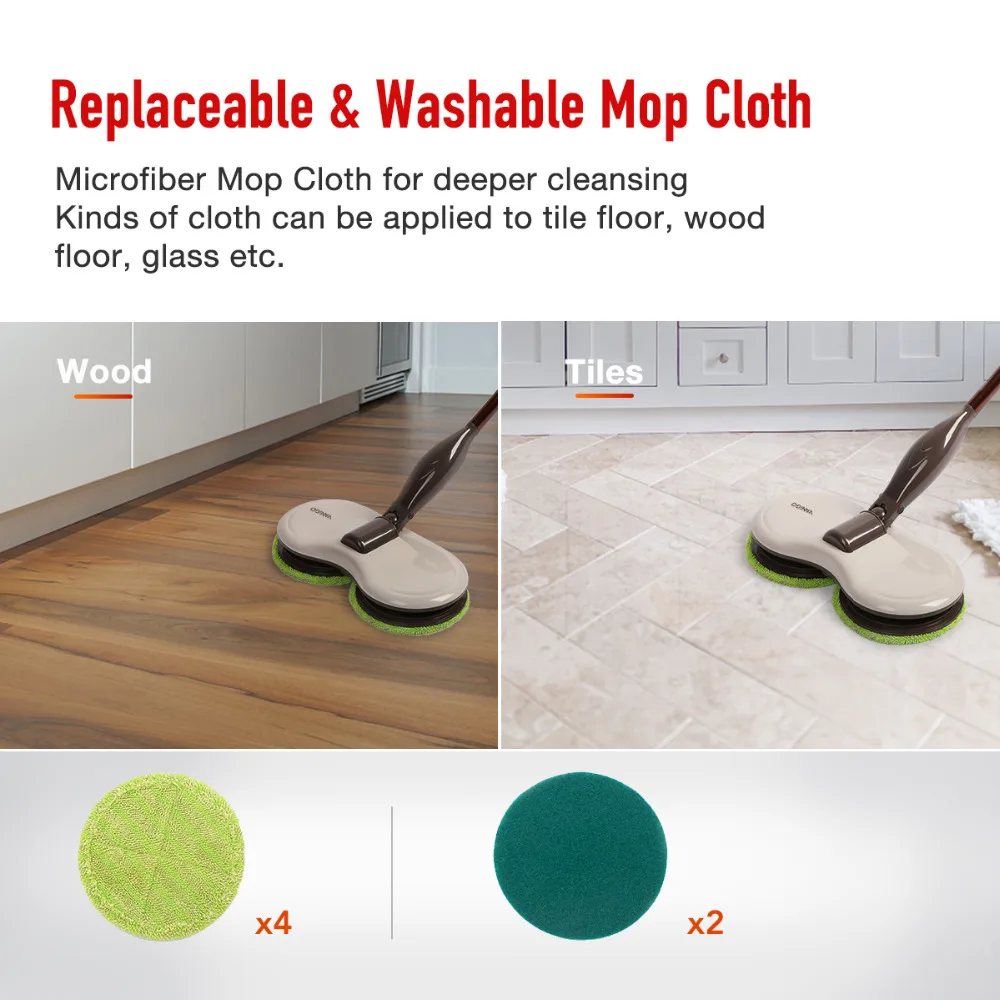 Replaceable & Washable Mop Cloth

Microfiber Mop Cloth for deeper cleansing
Kinds of cloth can be applied to tile floor, wood floor, glass etc.

Wood

Tiles

x4

x2